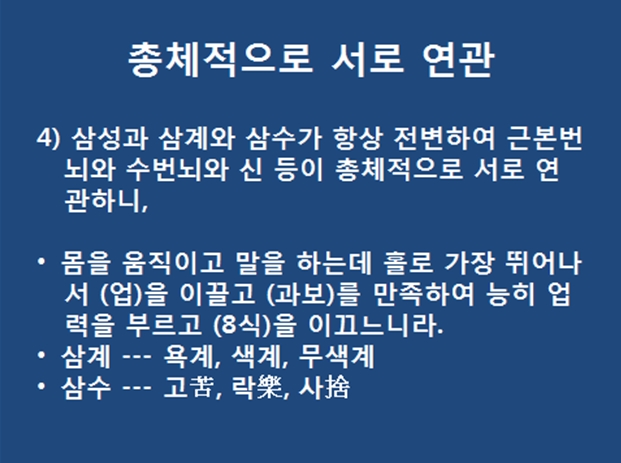 총체적으로 서로 연관

4) 삼성과 삼계와 삼수가 항상 전변하여 근본번뇌와 수번뇌와 신 등이 총체적으로 서로 연관하니,

• 몸을 움직이고 말을 하는데 홀로 가장 뛰어나서 (업)을 이끌고 (과보)를 만족하여 능히 업력을 부르고 (8식)을 이끄느니라.
• 삼계 --- 욕계, 색계, 무색계
• 삼수 --- 고苦, 락樂, 사捨